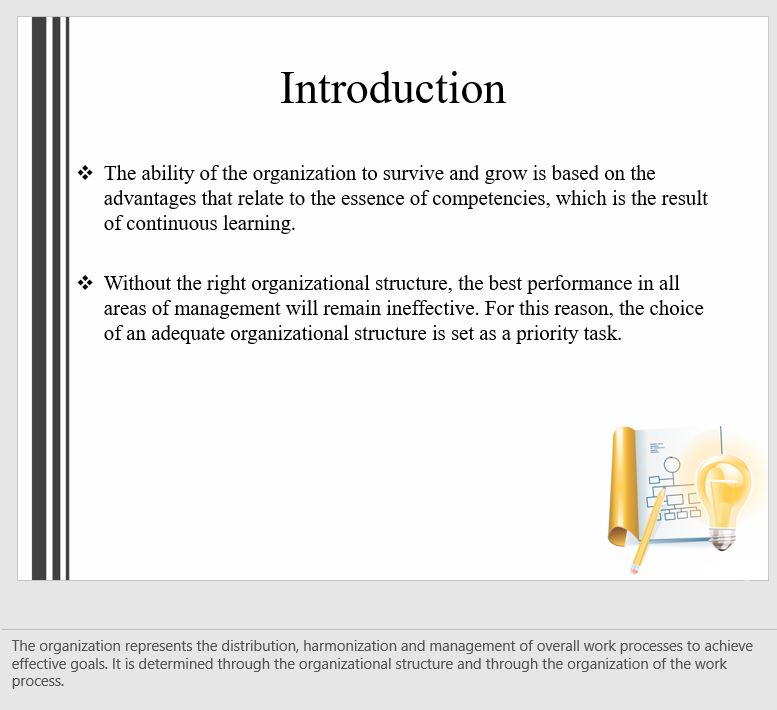 Introduction

❖ The ability of the organization to survive and grow is based on the advantages that relate to the essence of competencies, which is the result of continuous learning.

❖ Without the right organizational structure, the best performance in all areas of management will remain ineffective. For this reason, the choice of an adequate organizational structure is set as a priority task.

The organization represents the distribution, harmonization and management of overall work processes to achieve effective goals. It is determined through the organizational structure and through the organization of the work process.